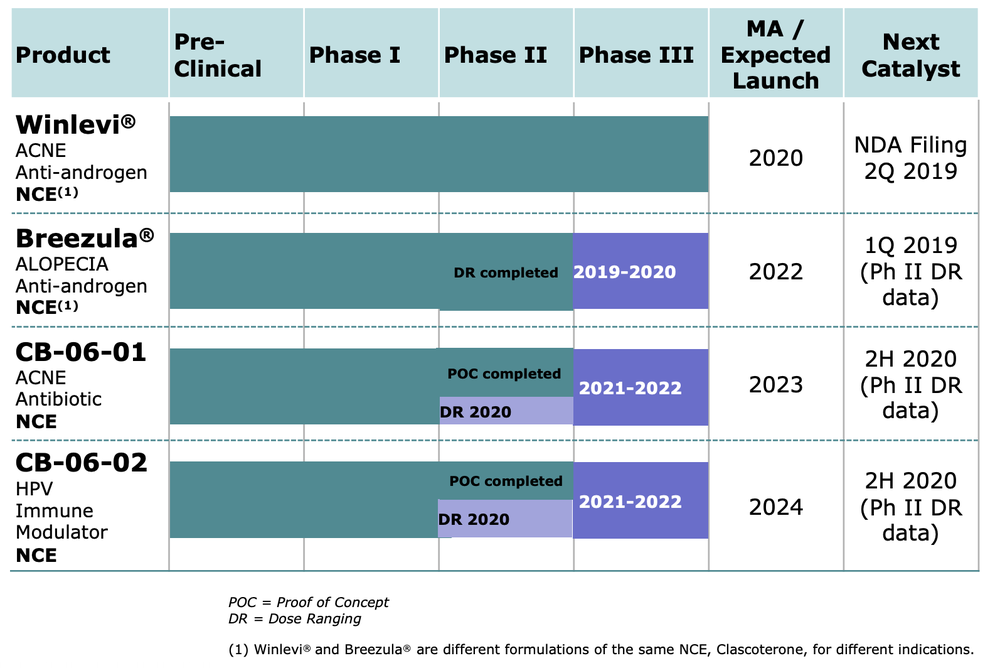 | Product | Pre-Clinical | Phase I | Phase II | Phase III | MA / Expected Launch | Next Catalyst |
|---|---|---|---|---|---|---|
| **Winlevi®** ACNE Anti-androgen **NCE⁽¹⁾** | | | | | 2020 | NDA Filing 2Q 2019 |
| **Breezula®** ALOPECIA Anti-androgen **NCE⁽¹⁾** | | | DR completed | 2019-2020 | 2022 | 1Q 2019 (Ph II DR data) |
| **CB-06-01** ACNE Antibiotic **NCE** | | | POC completed DR 2020 | 2021-2022 | 2023 | 2H 2020 (Ph II DR data) |
| **CB-06-02** HPV Immune Modulator **NCE** | | | POC completed DR 2020 | 2021-2022 | 2024 | 2H 2020 (Ph II DR data) |

POC = Proof of Concept
DR = Dose Ranging

(1) Winlevi® and Breezula® are different formulations of the same NCE, Clascoterone, for different indications.